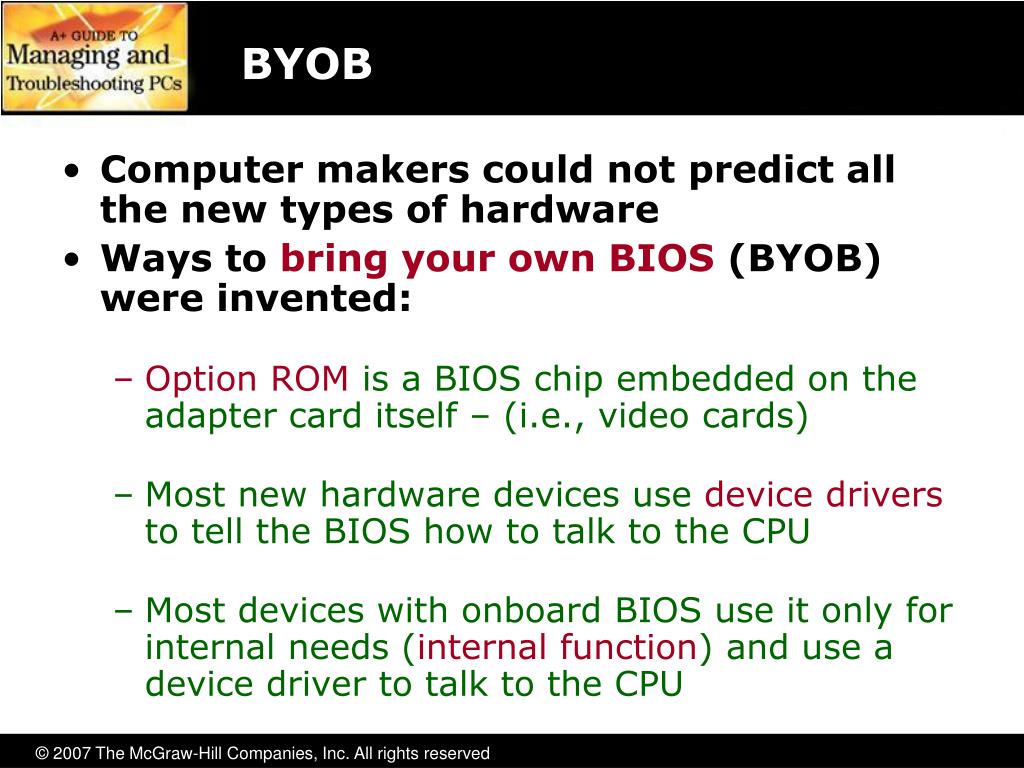 A+ GUIDE TO
Managing and
Troubleshooting PCs

BYOB

• Computer makers could not predict all the new types of hardware
• Ways to bring your own BIOS (BYOB) were invented:

– Option ROM is a BIOS chip embedded on the adapter card itself – (i.e., video cards)

– Most new hardware devices use device drivers to tell the BIOS how to talk to the CPU

– Most devices with onboard BIOS use it only for internal needs (internal function) and use a device driver to talk to the CPU

© 2007 The McGraw-Hill Companies, Inc. All rights reserved